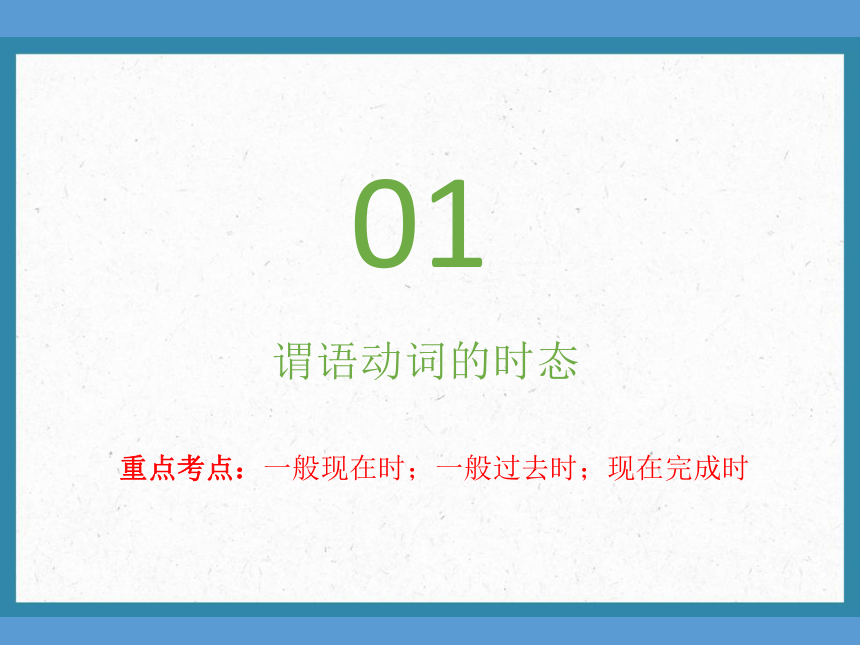 01

谓语动词的时态

重点考点：一般现在时；一般过去时；现在完成时